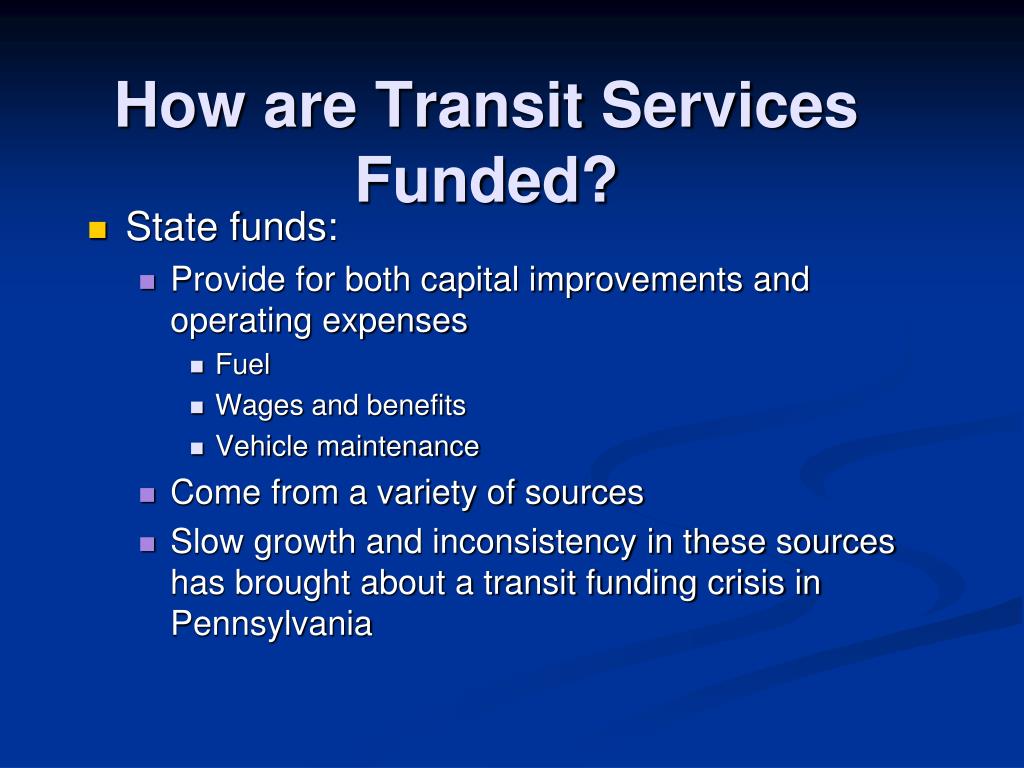 How are Transit Services Funded?

State funds:

Provide for both capital improvements and operating expenses

Fuel

Wages and benefits

Vehicle maintenance

Come from a variety of sources

Slow growth and inconsistency in these sources has brought about a transit funding crisis in Pennsylvania